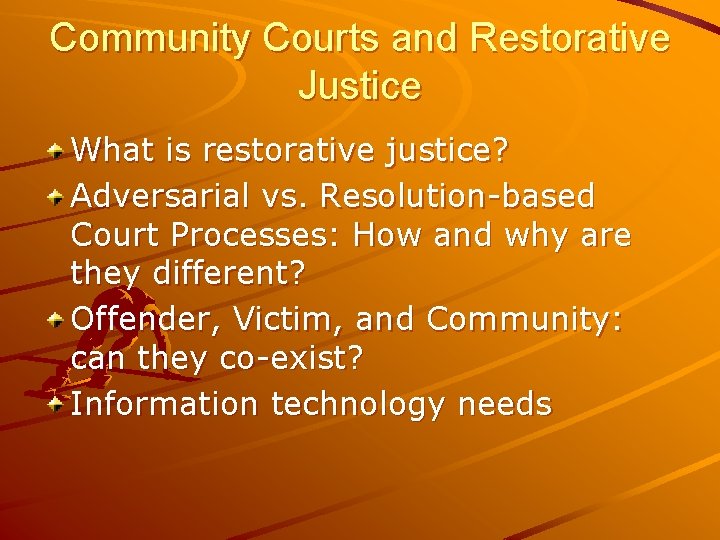 Community Courts and Restorative Justice

What is restorative justice?

Adversarial vs. Resolution-based Court Processes: How and why are they different?

Offender, Victim, and Community: can they co-exist?

Information technology needs